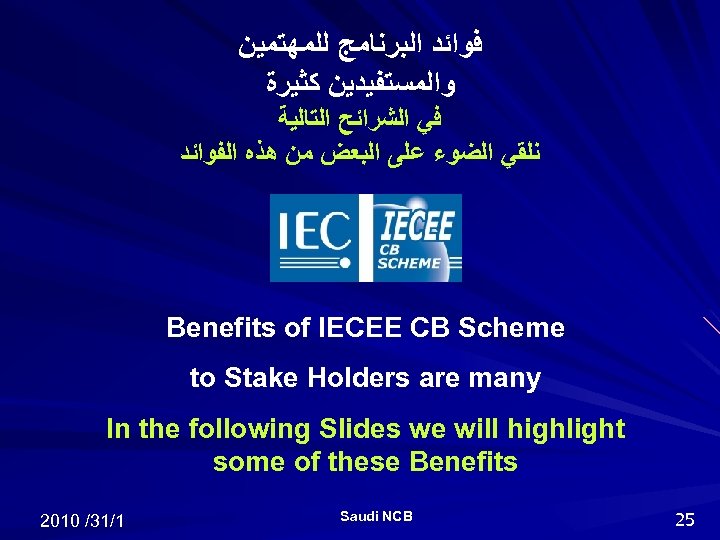 فوائد البرنامج للمهتمين
والمستفيدين كثيرة
في الشرائح التالية
نلقي الضوء على البعض من هذه الفوائد

IEC
IECEE
CB
SCHEME

Benefits of IECEE CB Scheme
to Stake Holders are many

In the following Slides we will highlight some of these Benefits

2010 /31/1

Saudi NCB

25